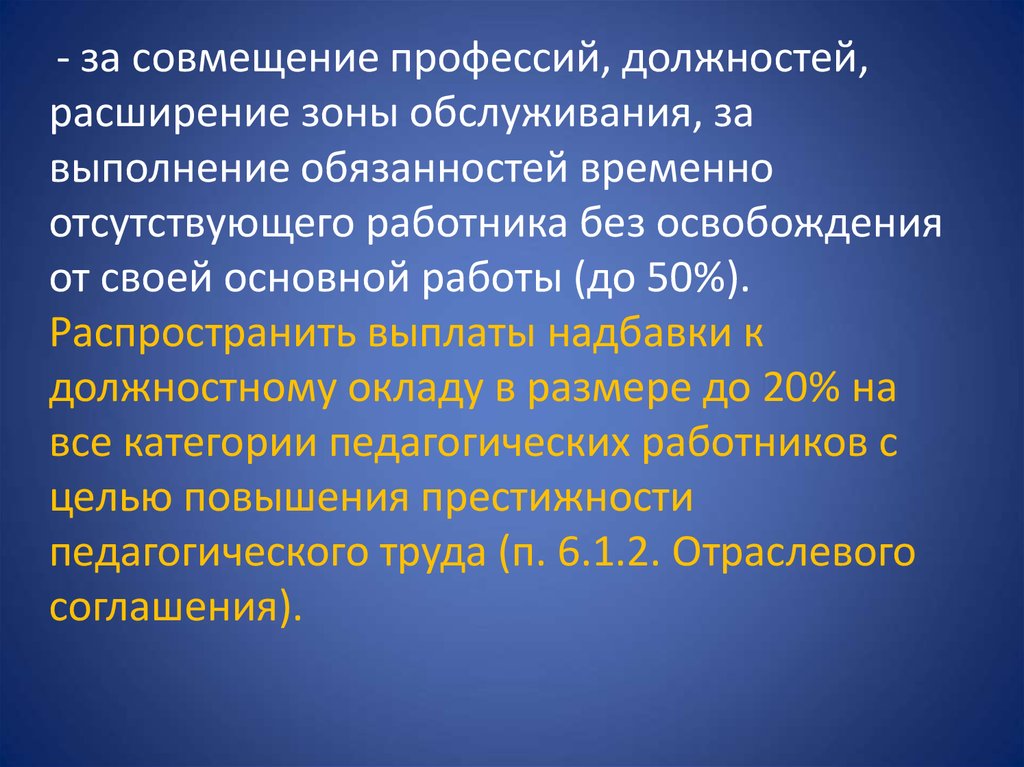 - за совмещение профессий, должностей, расширение зоны обслуживания, за выполнение обязанностей временно отсутствующего работника без освобождения от своей основной работы (до 50%).
Распространить выплаты надбавки к должностному окладу в размере до 20% на все категории педагогических работников с целью повышения престижности педагогического труда (п. 6.1.2. Отраслевого соглашения).